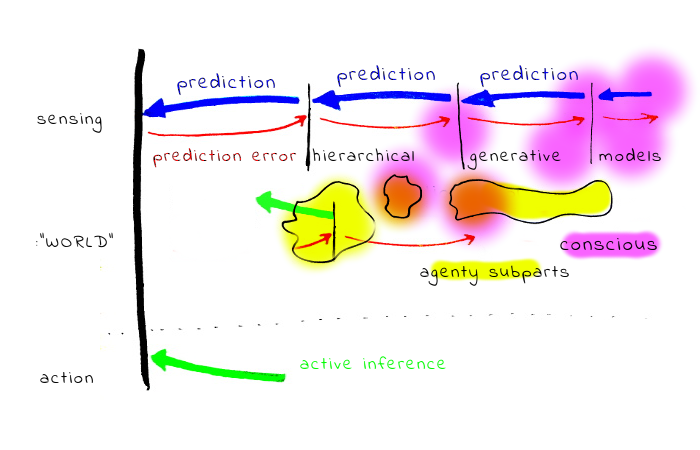 prediction
prediction
prediction

sensing

prediction error hierarchical generative models

"WORLD"

conscious

agenty subparts

action

active inference